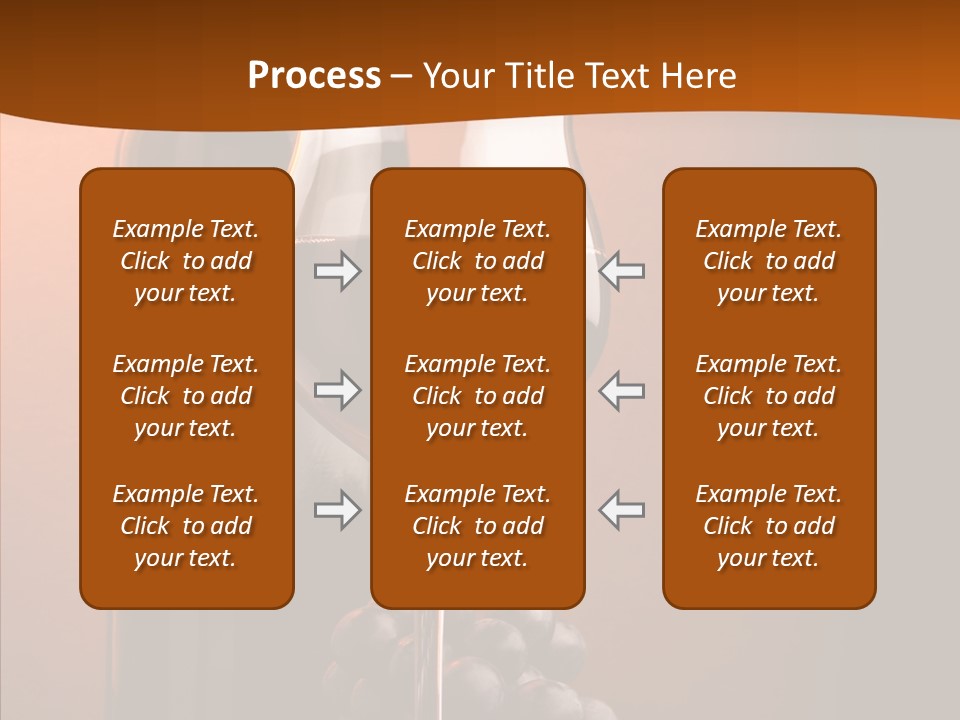 Process – Your Title Text Here

Example Text. Click to add your text.

Example Text. Click to add your text.

Example Text. Click to add your text.

Example Text. Click to add your text.

Example Text. Click to add your text.

Example Text. Click to add your text.

Example Text. Click to add your text.

Example Text. Click to add your text.

Example Text. Click to add your text.